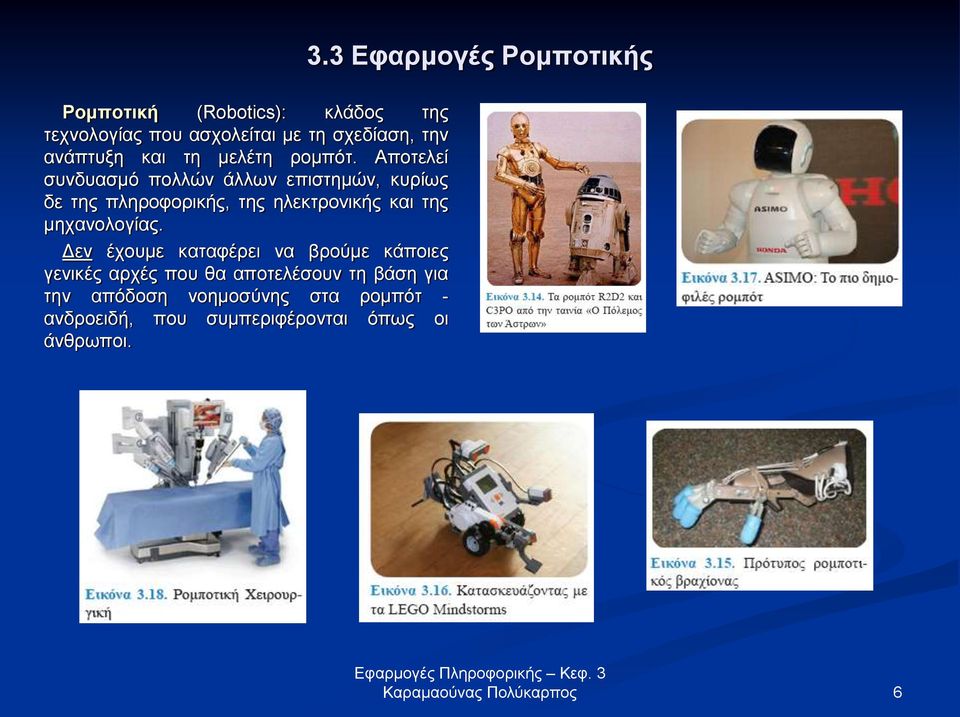 3.3 Εφαρμογές Ρομποτικής

Ρομποτική (Robotics): κλάδος της τεχνολογίας που ασχολείται με τη σχεδίαση, την ανάπτυξη και τη μελέτη ρομπότ. Αποτελεί συνδυασμό πολλών άλλων επιστημών, κυρίως δε της πληροφορικής, της ηλεκτρονικής και της μηχανολογίας.

Δεν έχουμε καταφέρει να βρούμε κάποιες γενικές αρχές που θα αποτελέσουν τη βάση για την απόδοση νοημοσύνης στα ρομπότ - ανδροειδή, που συμπεριφέρονται όπως οι άνθρωποι.

Εικόνα 3.14. Τα ρομπότ R2D2 και C3PO από την ταινία «Ο Πόλεμος των Άστρων»

ASIMO HONDA

Εικόνα 3.17. ASIMO: Το πιο δημοφιλές ρομπότ

Εικόνα 3.18. Ρομποτική Χειρουργική

Εικόνα 3.16. Κατασκευάζοντας με τα LEGO Mindstorms

Εικόνα 3.15. Πρότυπος ρομποτικός βραχίονας

Εφαρμογές Πληροφορικής – Κεφ. 3
Καραμαούνας Πολύκαρπος

6